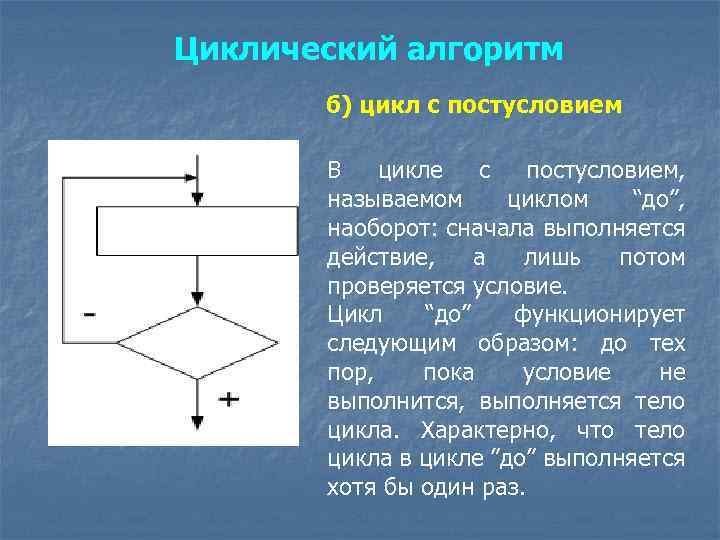 Циклический алгоритм

б) цикл с постусловием

-

+

В цикле с постусловием, называемом циклом “до”, наоборот: сначала выполняется действие, а лишь потом проверяется условие.
Цикл “до” функционирует следующим образом: до тех пор, пока условие не выполнится, выполняется тело цикла. Характерно, что тело цикла в цикле ”до” выполняется хотя бы один раз.